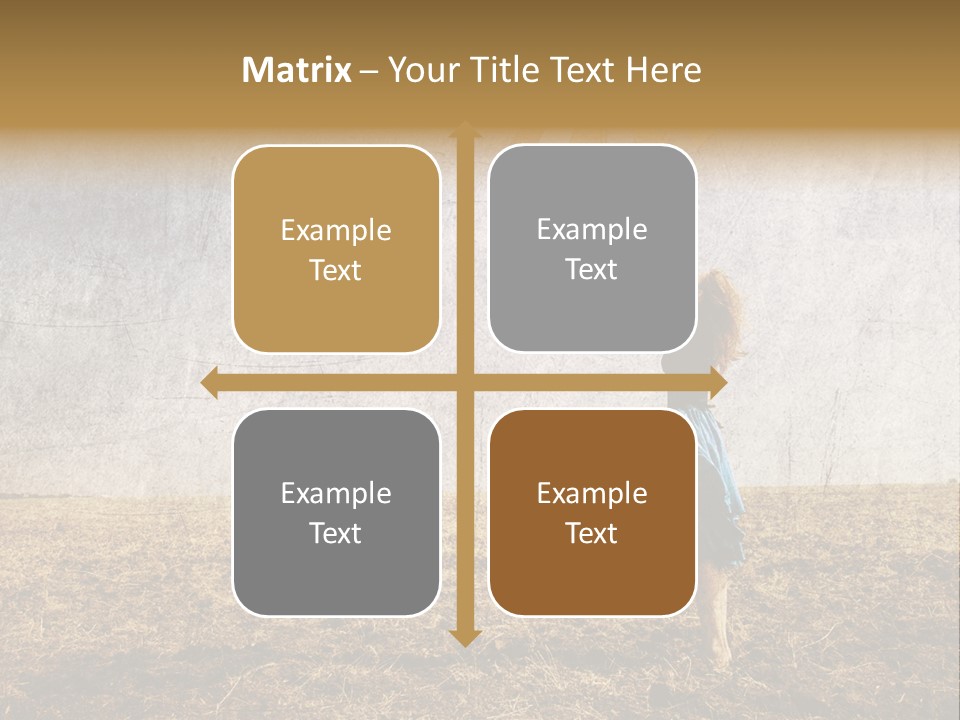 Matrix – Your Title Text Here

Example Text

Example Text

Example Text

Example Text